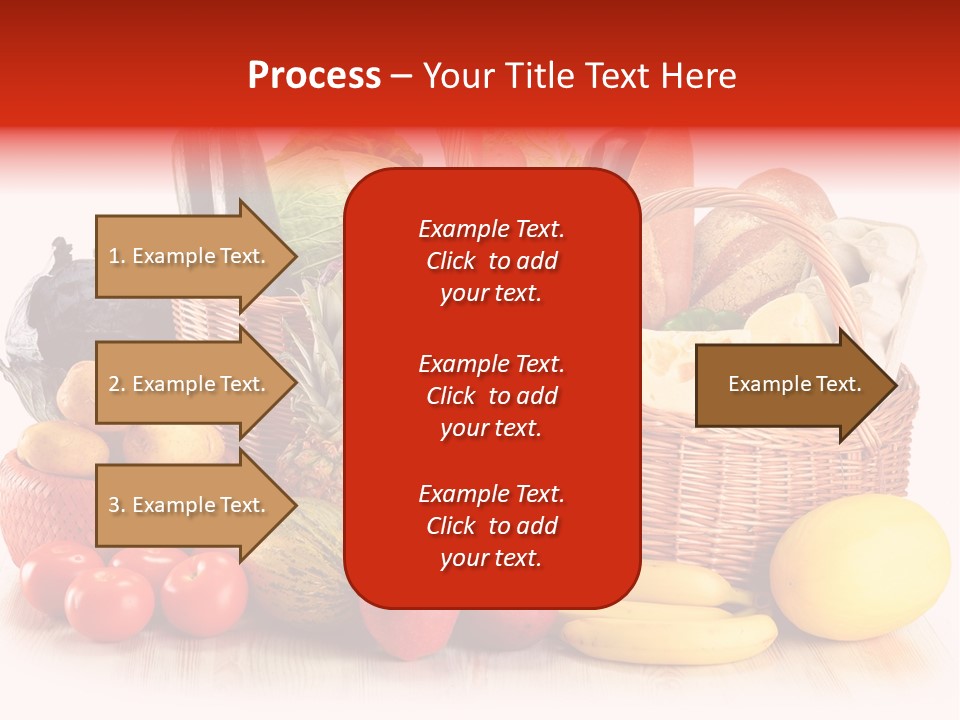 Process – Your Title Text Here

1. Example Text.

2. Example Text.

3. Example Text.

Example Text. Click to add your text.

Example Text. Click to add your text.

Example Text. Click to add your text.

Example Text.